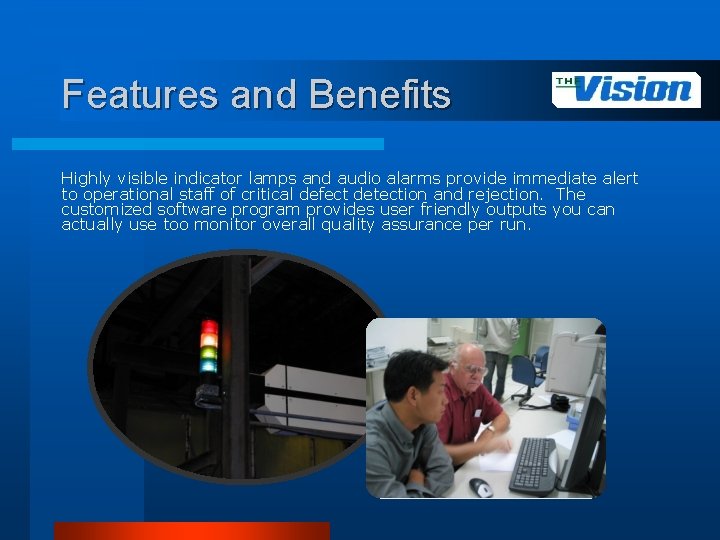 Features and Benefits

THE Vision

Highly visible indicator lamps and audio alarms provide immediate alert to operational staff of critical defect detection and rejection. The customized software program provides user friendly outputs you can actually use too monitor overall quality assurance per run.